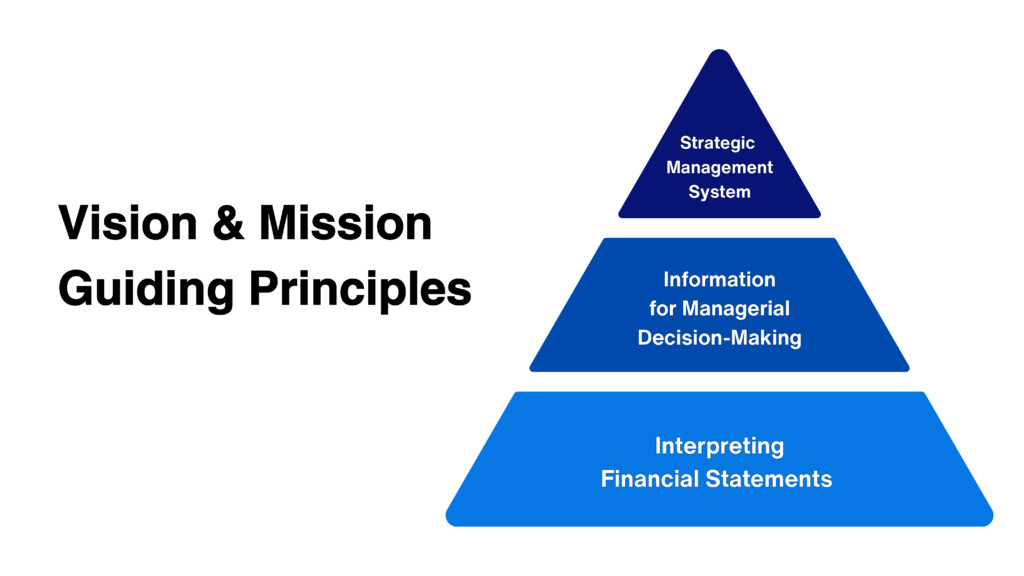 Vision & Mission
Guiding Principles

Strategic Management System

Information for Managerial Decision-Making

Interpreting Financial Statements